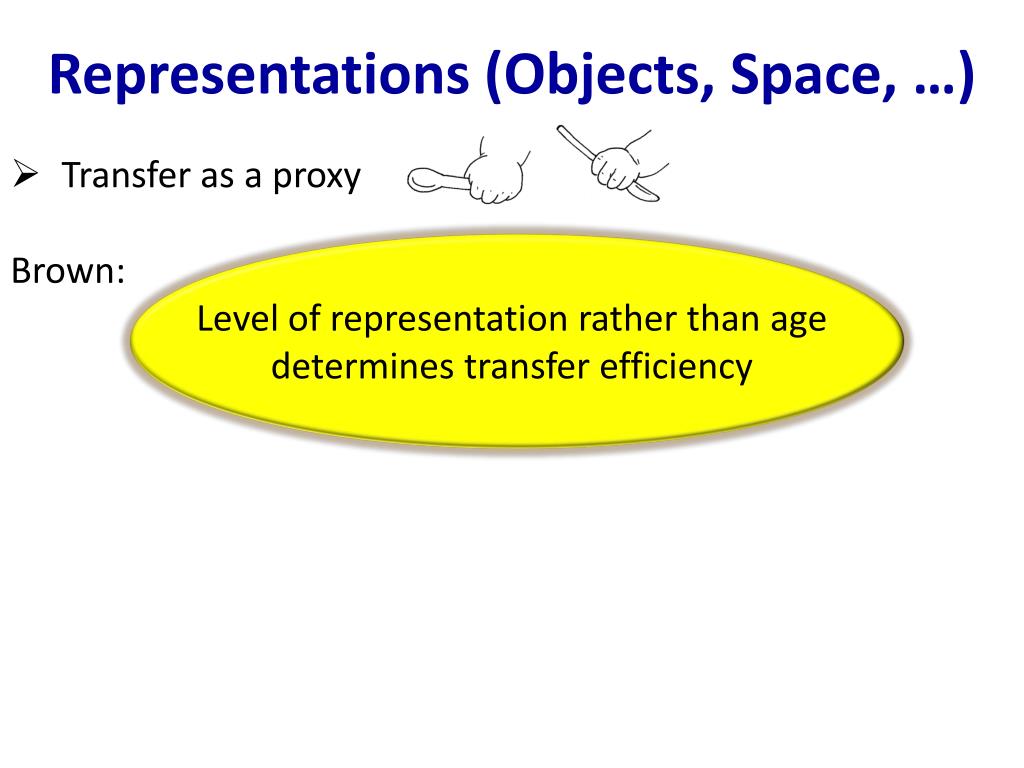 Representations (Objects, Space, …)

➢ Transfer as a proxy

Brown:

Level of representation rather than age determines transfer efficiency